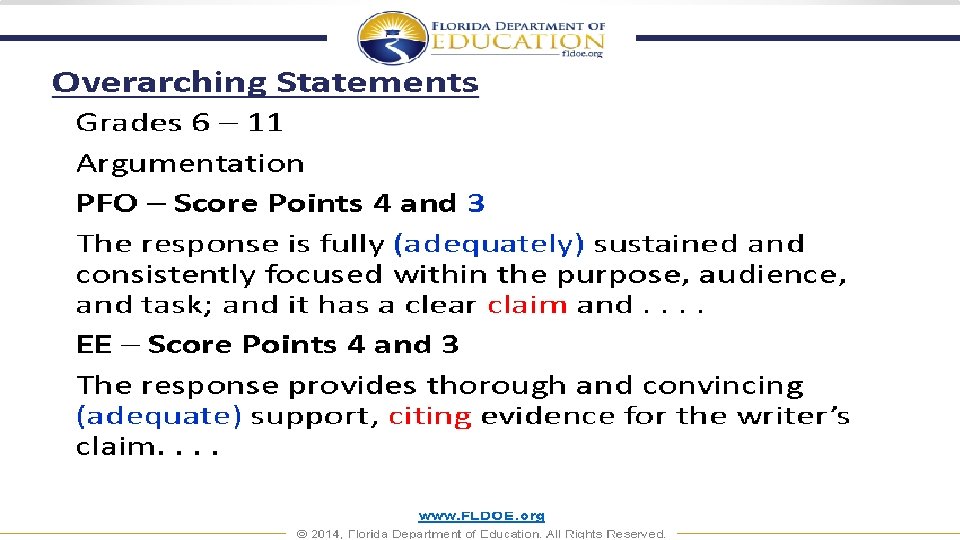 FLORIDA DEPARTMENT OF EDUCATION
fldoe.org

Overarching Statements

Grades 6 – 11

Argumentation

PFO – Score Points 4 and 3

The response is fully (adequately) sustained and consistently focused within the purpose, audience, and task; and it has a clear claim and . . . .

EE – Score Points 4 and 3

The response provides thorough and convincing (adequate) support, citing evidence for the writer's claim. . . .

www.FLDOE.org

© 2014, Florida Department of Education. All Rights Reserved.